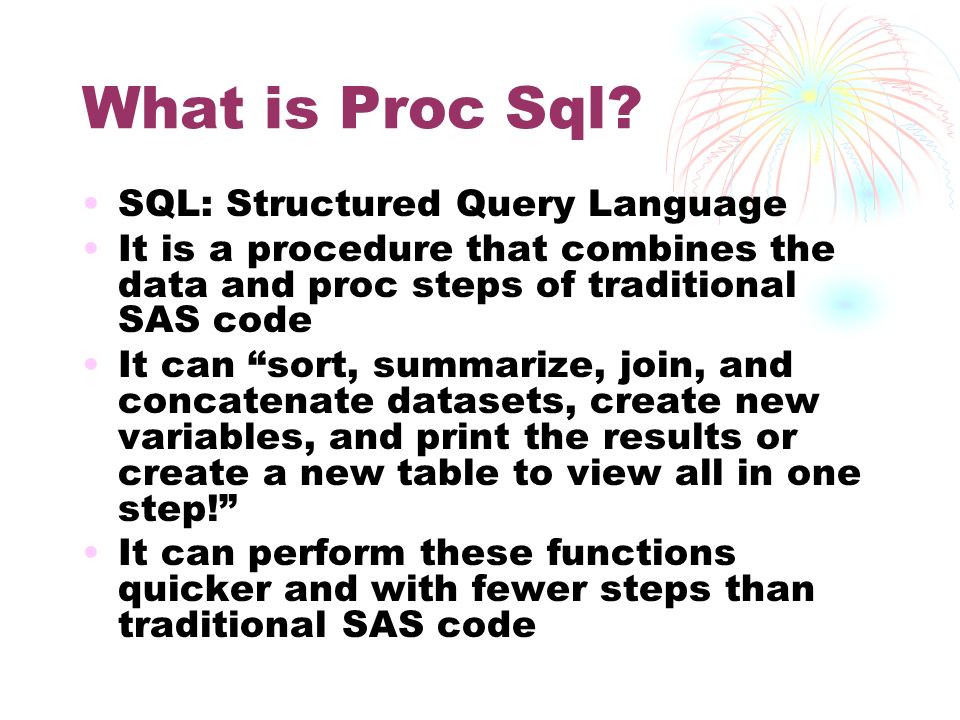 What is Proc Sql?

• SQL: Structured Query Language
• It is a procedure that combines the data and proc steps of traditional SAS code
• It can “sort, summarize, join, and concatenate datasets, create new variables, and print the results or create a new table to view all in one step!”
• It can perform these functions quicker and with fewer steps than traditional SAS code